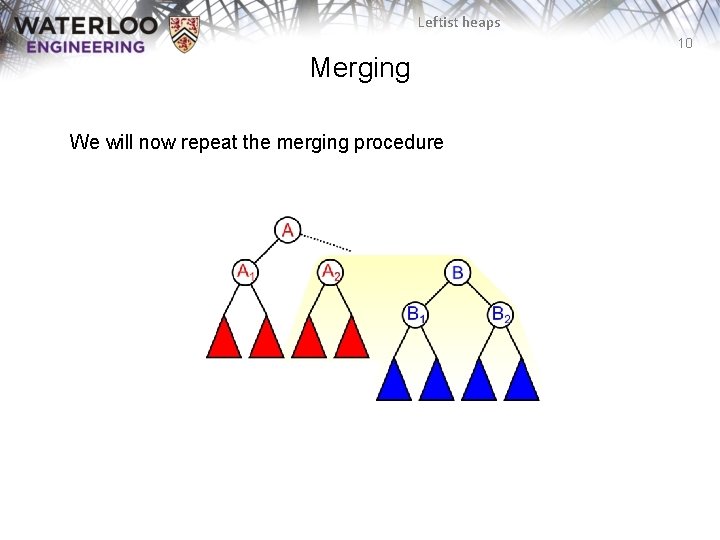 WATERLOO
ENGINEERING

Leftist heaps

10

Merging

We will now repeat the merging procedure

A
$A_1$
$A_2$
B
$B_1$
$B_2$